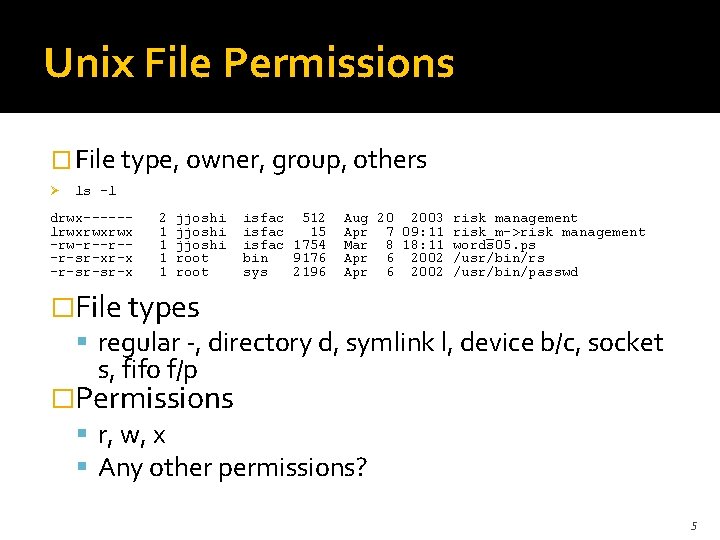 Unix File Permissions

File type, owner, group, others

ls -l

drwx------ 2 jjoshi isfac 512 Aug 20 2003 risk management
lrwxrwxrwx 1 jjoshi isfac 15 Apr 7 09:11 risk_m->risk management
-rw-r--r-- 1 jjoshi isfac 1754 Mar 8 18:11 words05.ps
-r-sr-xr-x 1 root bin 9176 Apr 6 2002 /usr/bin/rs
-r-sr-sr-x 1 root sys 2196 Apr 6 2002 /usr/bin/passwd

File types

regular -, directory d, symlink l, device b/c, socket s, fifo f/p

Permissions

r, w, x

Any other permissions?

5